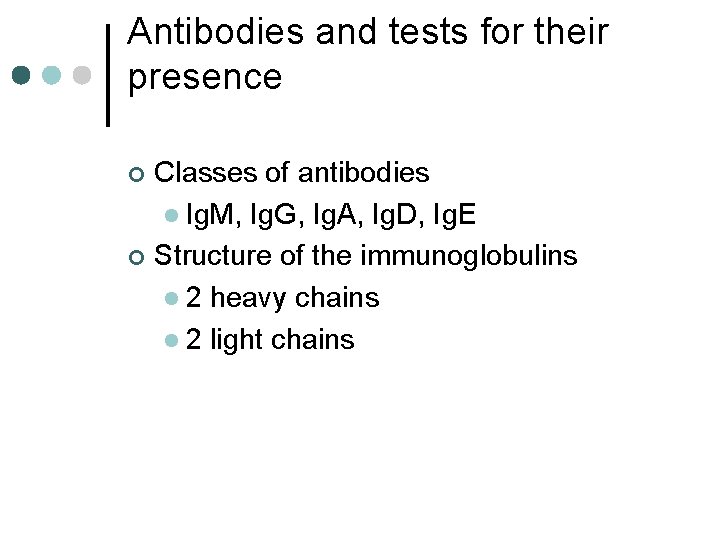 Antibodies and tests for their presence

Classes of antibodies
IgM, IgG, IgA, IgD, IgE
Structure of the immunoglobulins
2 heavy chains
2 light chains